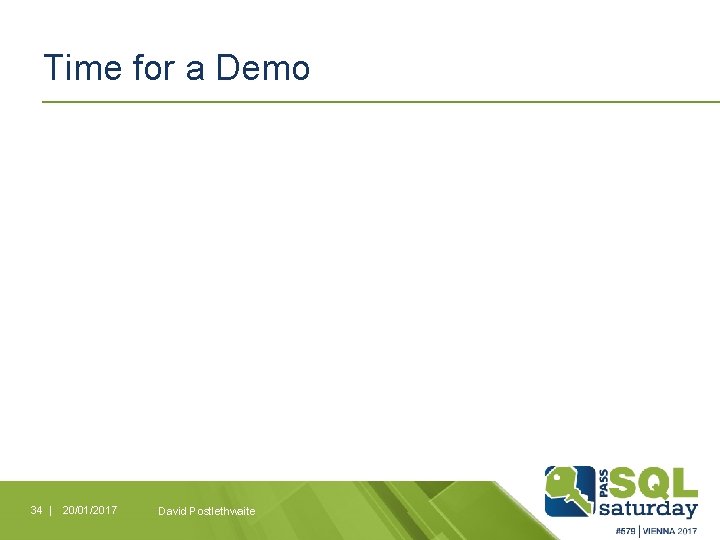 Time for a Demo

34 | 20/01/2017 David Postlethwaite

PASS SQL saturday

#579 | VIENNA 2017